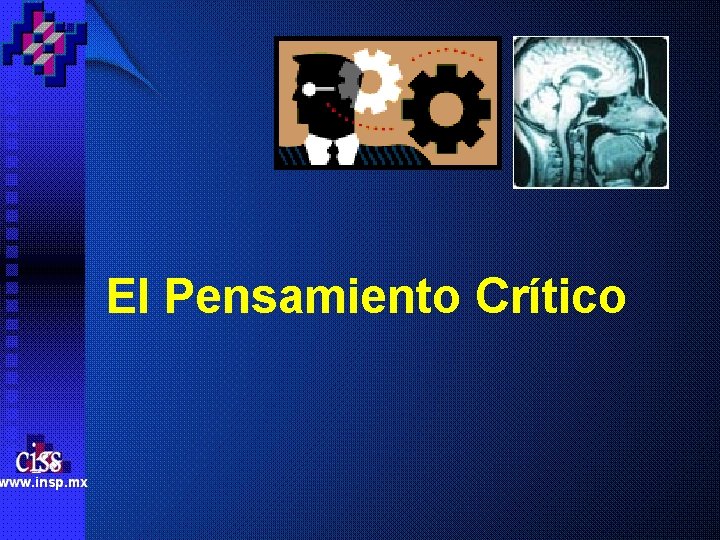 El Pensamiento Crítico

ciss
www.insp.mx